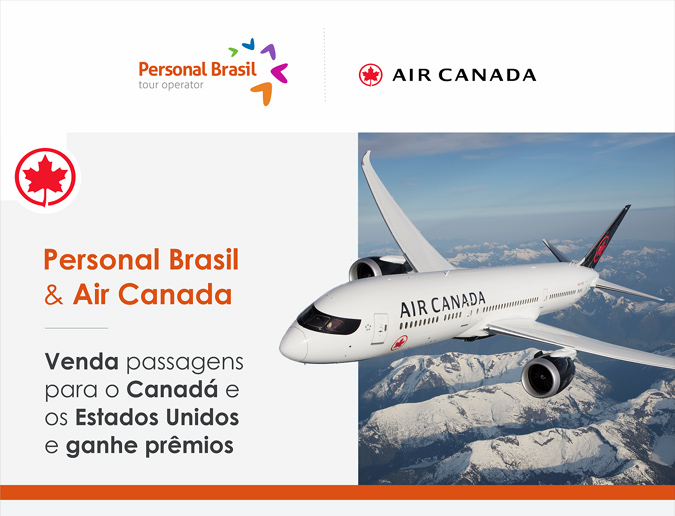 Personal Brasil
tour operator

AIR CANADA

Personal Brasil
& Air Canada

Venda passagens para o Canadá e os Estados Unidos e ganhe prêmios

AIR CANADA